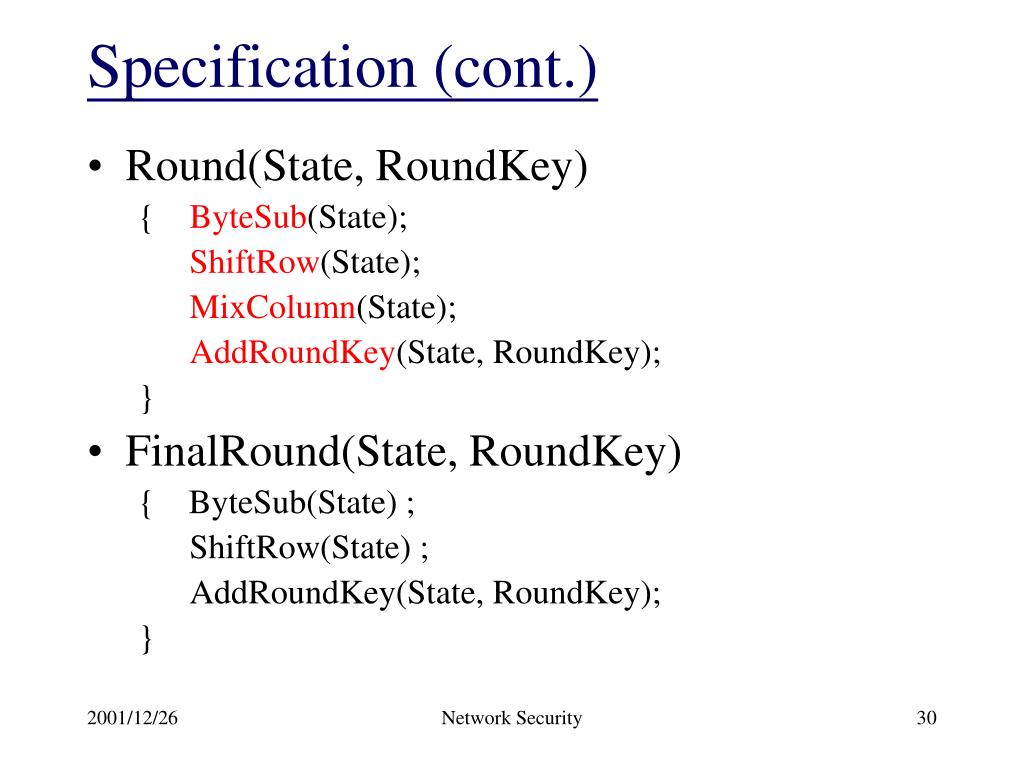 Specification (cont.)

• Round(State, RoundKey)
{ ByteSub(State);
ShiftRow(State);
MixColumn(State);
AddRoundKey(State, RoundKey);
}

• FinalRound(State, RoundKey)
{ ByteSub(State) ;
ShiftRow(State) ;
AddRoundKey(State, RoundKey);
}

2001/12/26 Network Security 30